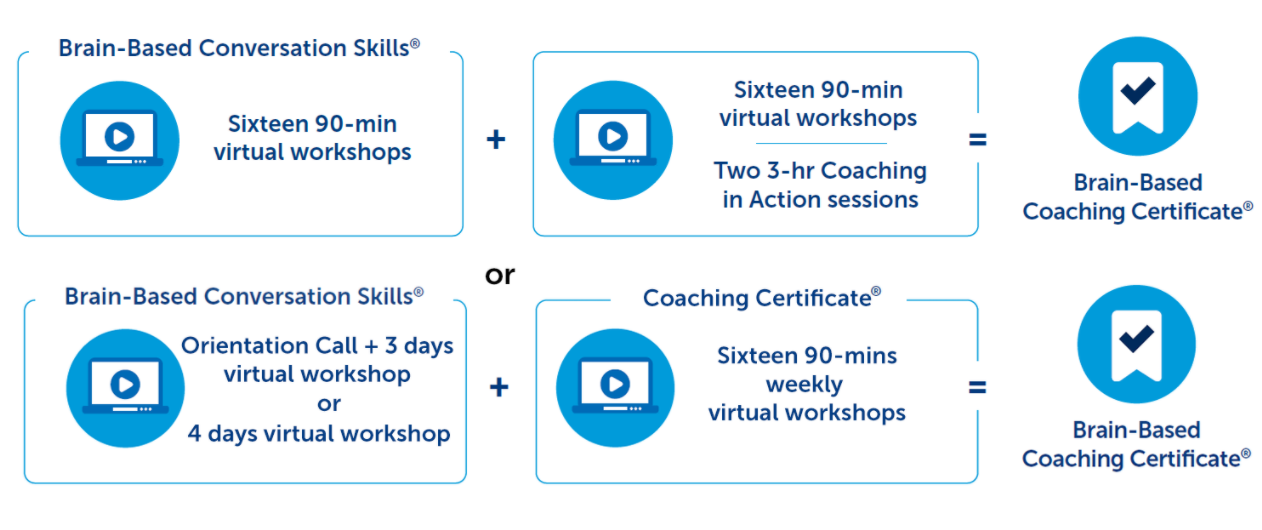 Brain-Based Conversation Skills®

Sixteen 90-min virtual workshops

+

Sixteen 90-min virtual workshops

Two 3-hr Coaching in Action sessions

=

Brain-Based Coaching Certificate®

or

Brain-Based Conversation Skills®

Orientation Call + 3 days virtual workshop or 4 days virtual workshop

+

Coaching Certificate®

Sixteen 90-mins weekly virtual workshops

=

Brain-Based Coaching Certificate®